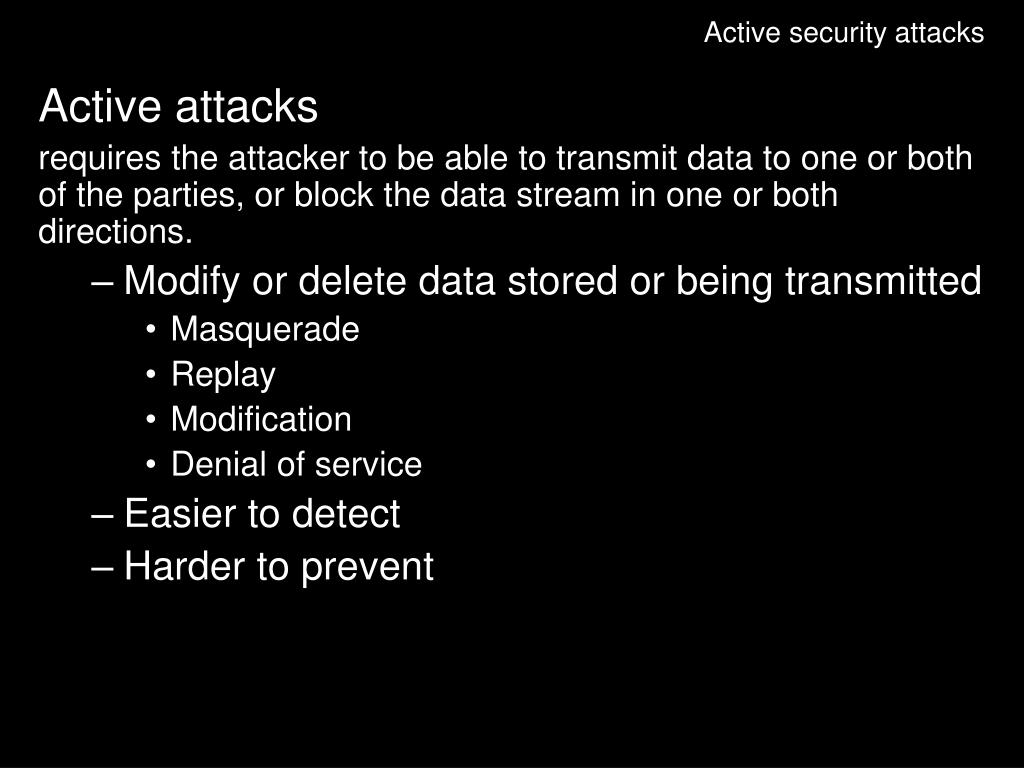 Active security attacks

Active attacks

requires the attacker to be able to transmit data to one or both of the parties, or block the data stream in one or both directions.

– Modify or delete data stored or being transmitted
• Masquerade
• Replay
• Modification
• Denial of service
– Easier to detect
– Harder to prevent